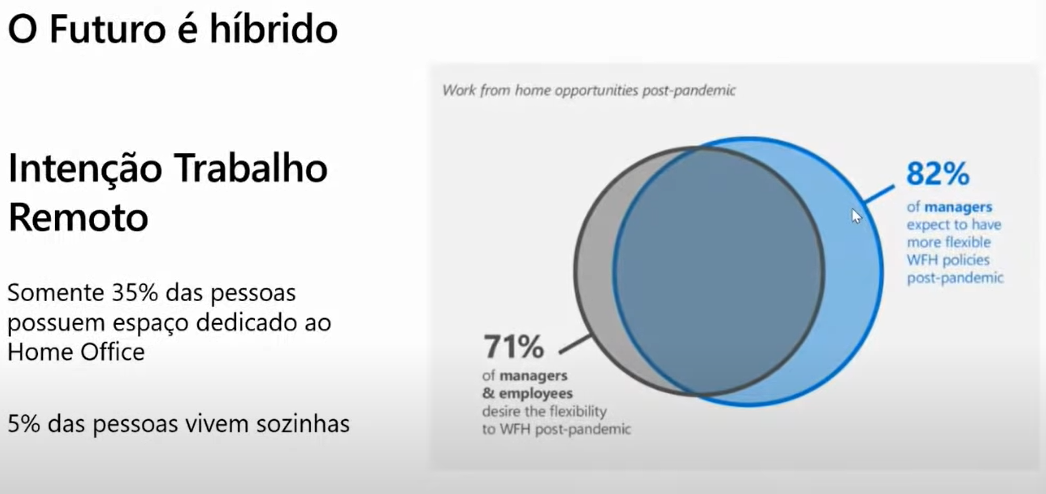 O Futuro é híbrido

Intenção Trabalho Remoto

Somente 35% das pessoas possuem espaço dedicado ao Home Office

5% das pessoas vivem sozinhas

Work from home opportunities post-pandemic

82%
of managers expect to have more flexible WFH policies post-pandemic

71%
of managers & employees desire the flexibility to WFH post-pandemic